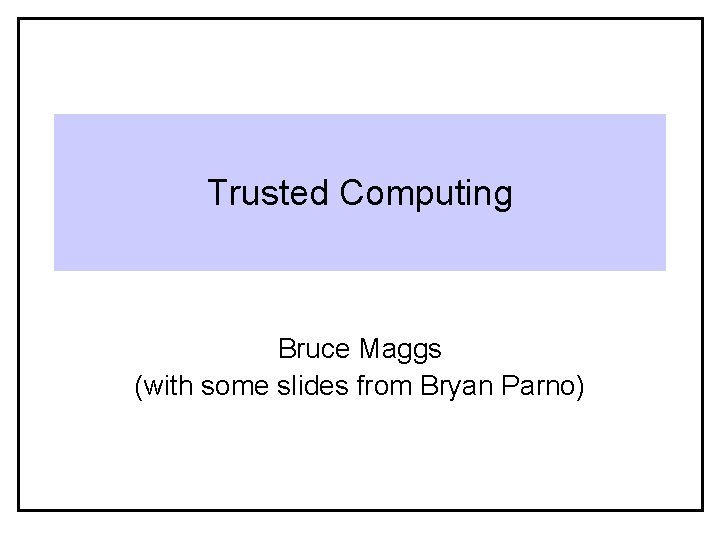 Trusted Computing

Bruce Maggs
(with some slides from Bryan Parno)